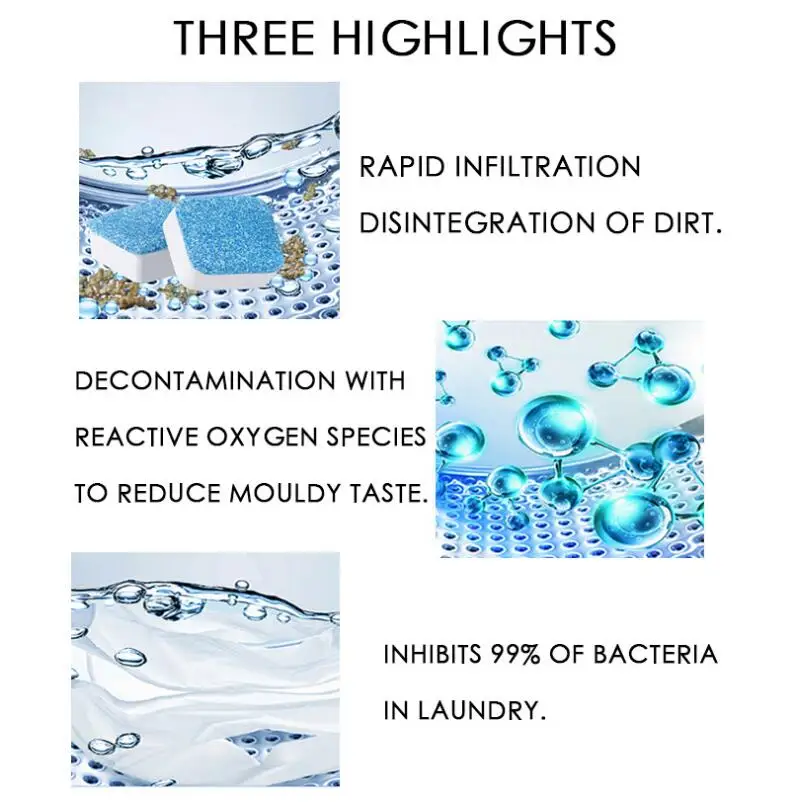 THREE HIGHLIGHTS

RAPID INFILTRATION DISINTEGRATION OF DIRT.

DECONTAMINATION WITH REACTIVE OXYGEN SPECIES TO REDUCE MOULDY TASTE.

INHIBITS 99% OF BACTERIA IN LAUNDRY.